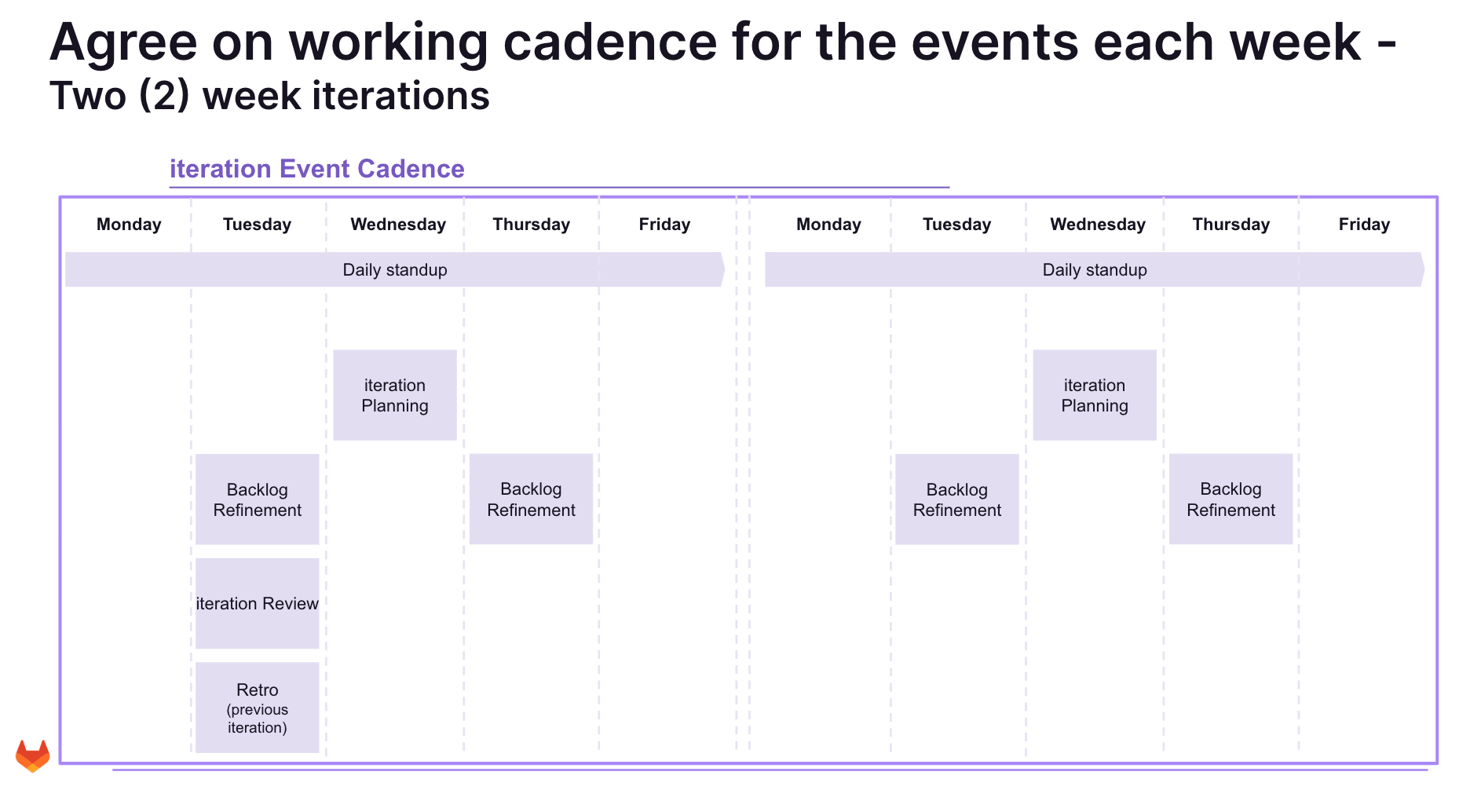 Agree on working cadence for the events each week -
Two (2) week iterations

iteration Event Cadence

Monday Tuesday Wednesday Thursday Friday

Daily standup

iteration Planning

Backlog Refinement

Backlog Refinement

iteration Review

Retro (previous iteration)

Monday Tuesday Wednesday Thursday Friday

Daily standup

iteration Planning

Backlog Refinement

Backlog Refinement